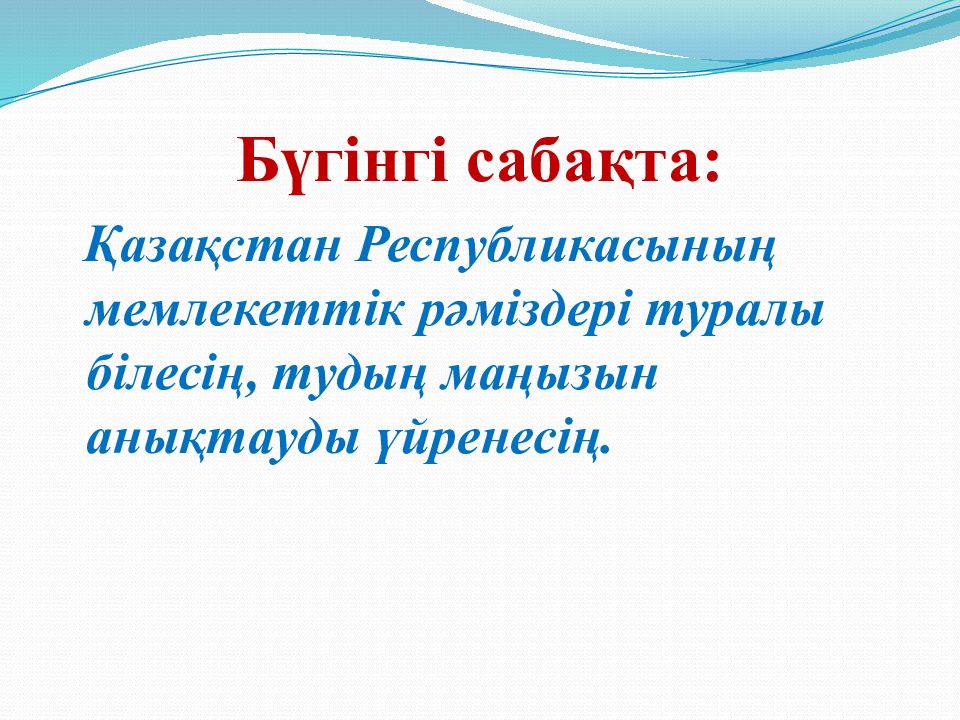 Бүгінгі сабақта:

Қазақстан Республикасының мемлекеттік рәміздері туралы білесің, тудың маңызын анықтауды үйренесің.